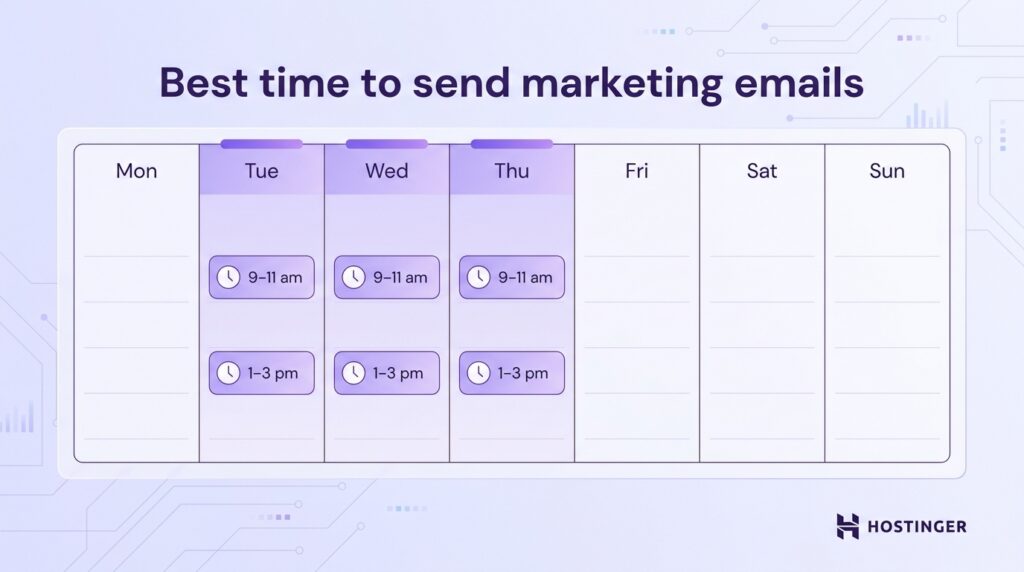 Best time to send marketing emails

| Mon | Tue | Wed | Thu | Fri | Sat | Sun |
|---|---|---|---|---|---|---|
| | 9–11 am | 9–11 am | 9–11 am | | | |
| | 1–3 pm | 1–3 pm | 1–3 pm | | | |

HOSTINGER